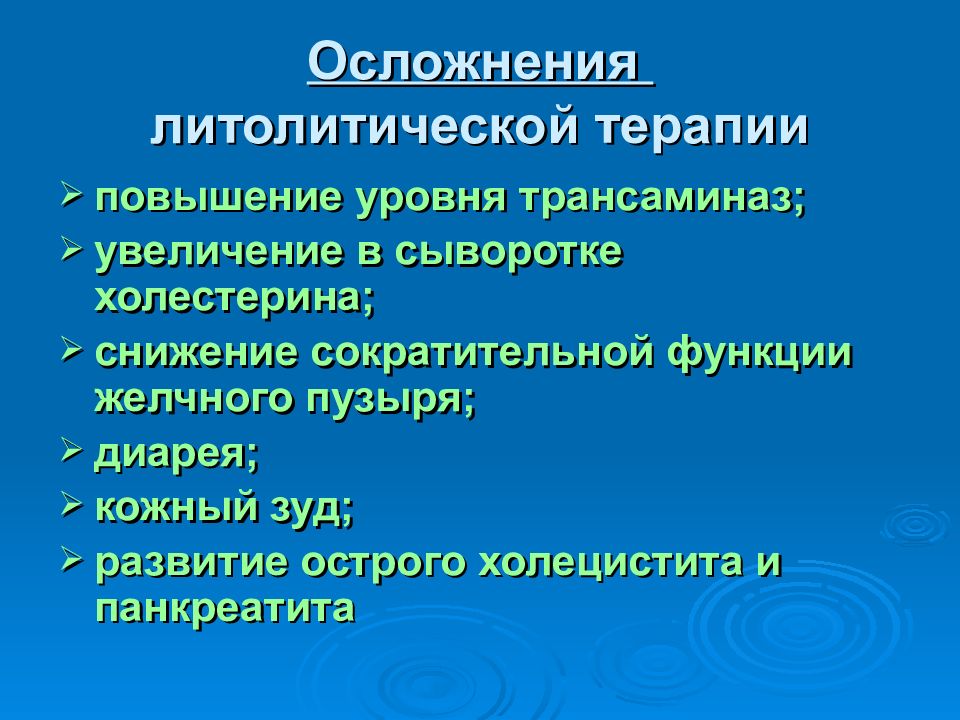 Осложнения литолитической терапии

➢ повышение уровня трансаминаз;
➢ увеличение в сыворотке холестерина;
➢ снижение сократительной функции желчного пузыря;
➢ диарея;
➢ кожный зуд;
➢ развитие острого холецистита и панкреатита